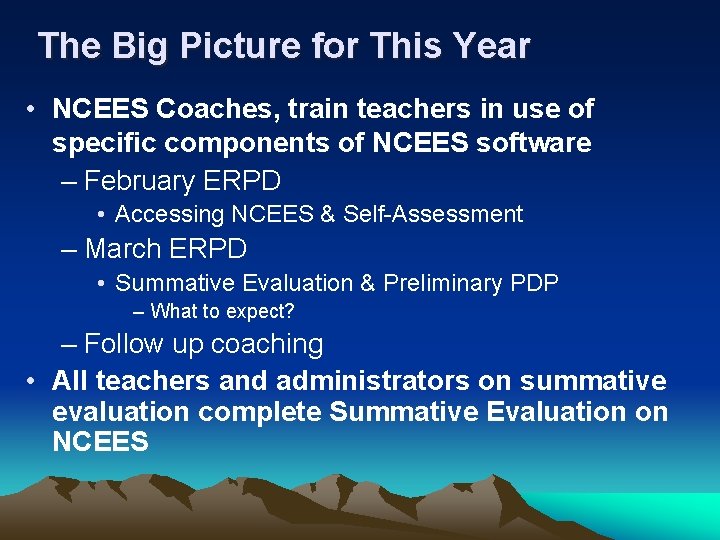 The Big Picture for This Year

• NCEES Coaches, train teachers in use of specific components of NCEES software
– February ERPD
• Accessing NCEES & Self-Assessment
– March ERPD
• Summative Evaluation & Preliminary PDP
– What to expect?
– Follow up coaching
• All teachers and administrators on summative evaluation complete Summative Evaluation on NCEES